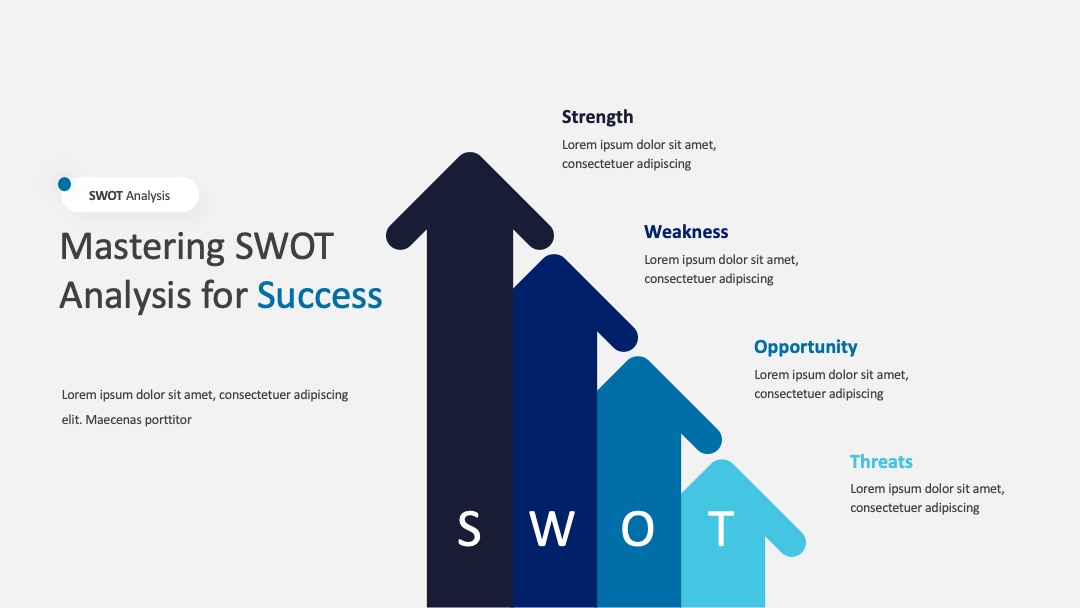 SWOT Analysis

Mastering SWOT Analysis for Success

Lorem ipsum dolor sit amet, consectetuer adipiscing elit. Maecenas porttitor

Strength
Lorem ipsum dolor sit amet, consectetuer adipiscing

Weakness
Lorem ipsum dolor sit amet, consectetuer adipiscing

Opportunity
Lorem ipsum dolor sit amet, consectetuer adipiscing

Threats
Lorem ipsum dolor sit amet, consectetuer adipiscing

S W O T